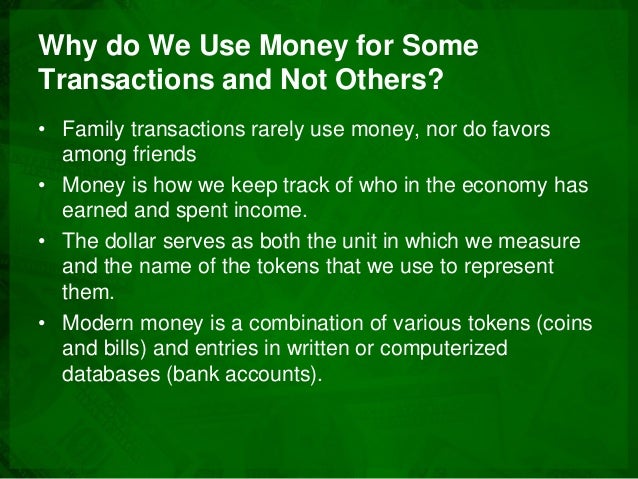 Why do We Use Money for Some Transactions and Not Others?

• Family transactions rarely use money, nor do favors among friends
• Money is how we keep track of who in the economy has earned and spent income.
• The dollar serves as both the unit in which we measure and the name of the tokens that we use to represent them.
• Modern money is a combination of various tokens (coins and bills) and entries in written or computerized databases (bank accounts).